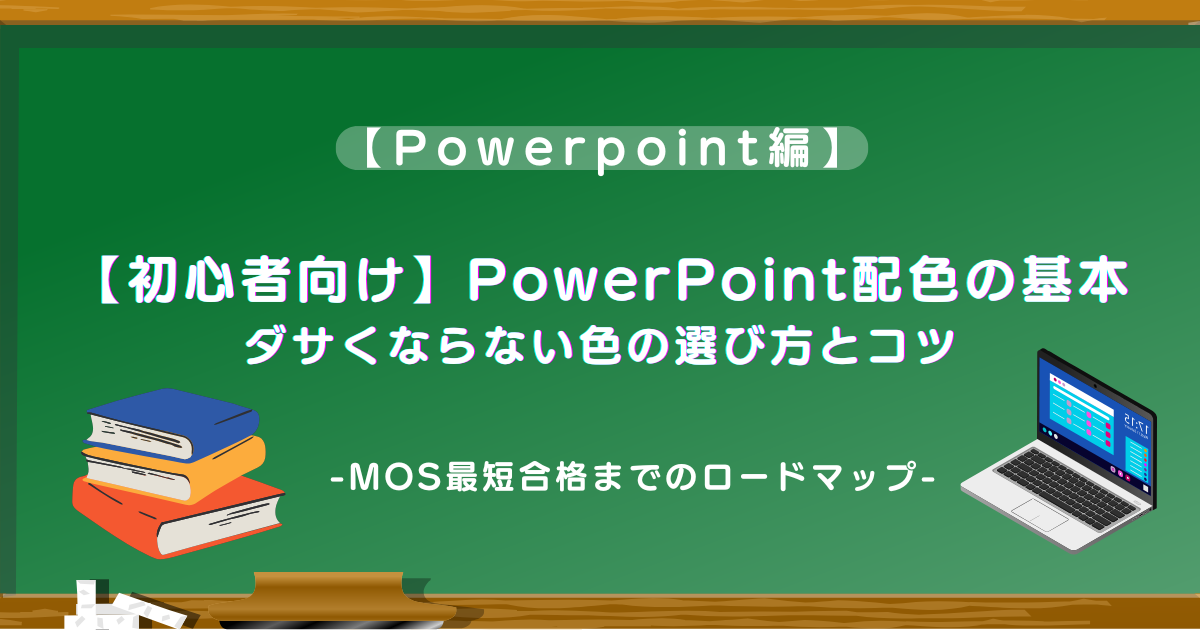 【Powerpoint編】

【初心者向け】PowerPoint配色の基本
ダサくならない色の選び方とコツ

-MOS最短合格までのロードマップ-

17:15